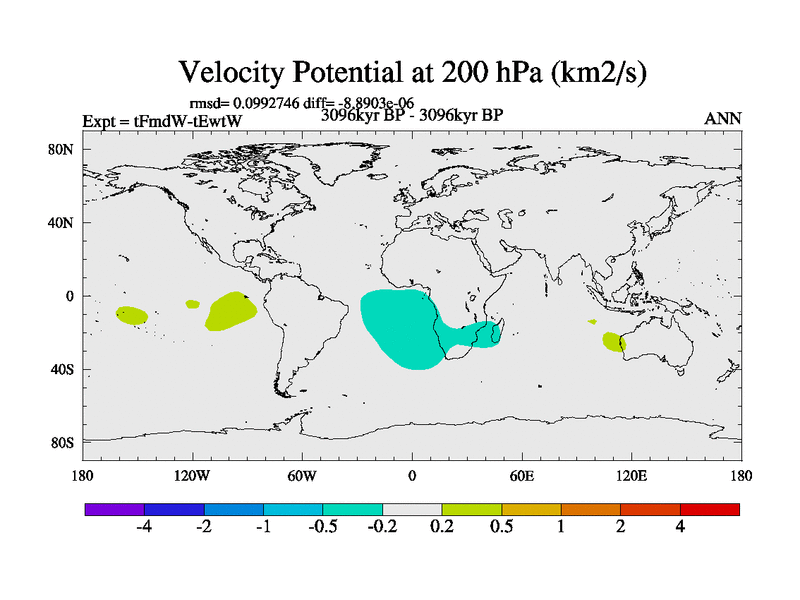 Velocity Potential at 200 hPa (km2/s)

rmsd= 0.0992746 diff= -8.8903e-06

Expt = tFmdW-tEwtW

3096kyr BP - 3096kyr BP

ANN

80N

40N

0

40S

80S

180

120W

60W

0

60E

120E

180

-4

-2

-1

-0.5

-0.2

0.2

0.5

1

2

4